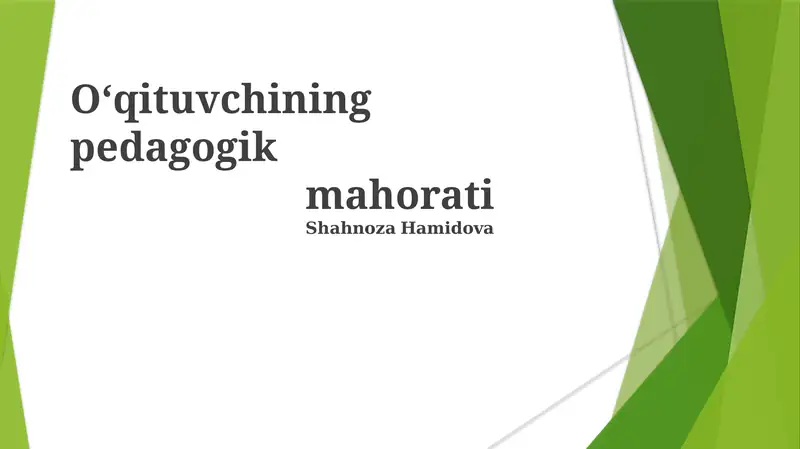 O‘qituvchining pedagogik mahorati
Shahnoza Hamidova